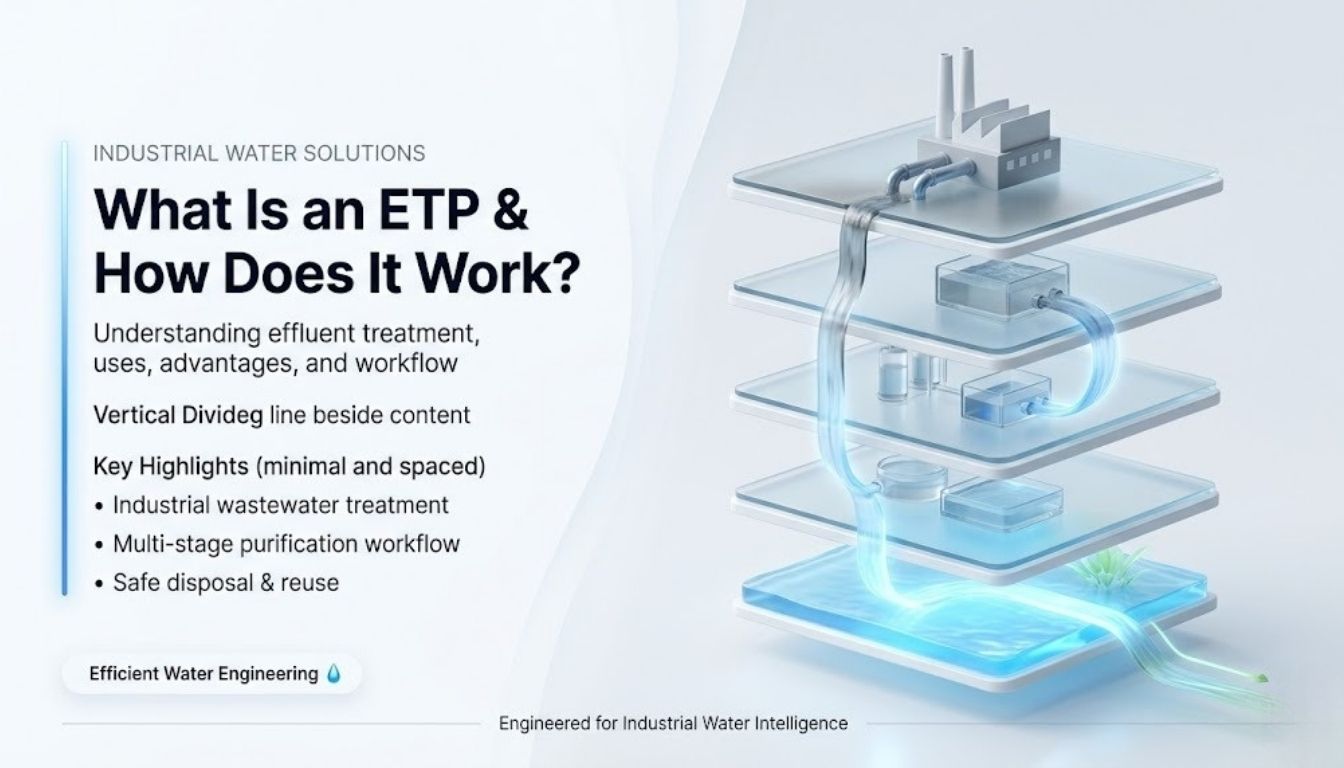 INDUSTRIAL WATER SOLUTIONS

What Is an ETP & How Does It Work?

Understanding effluent treatment, uses, advantages, and workflow

Vertical Divideg line beside content

Key Highlights (minimal and spaced)
• Industrial wastewater treatment
• Multi-stage purification workflow
• Safe disposal & reuse

Efficient Water Engineering

Engineered for Industrial Water Intelligence